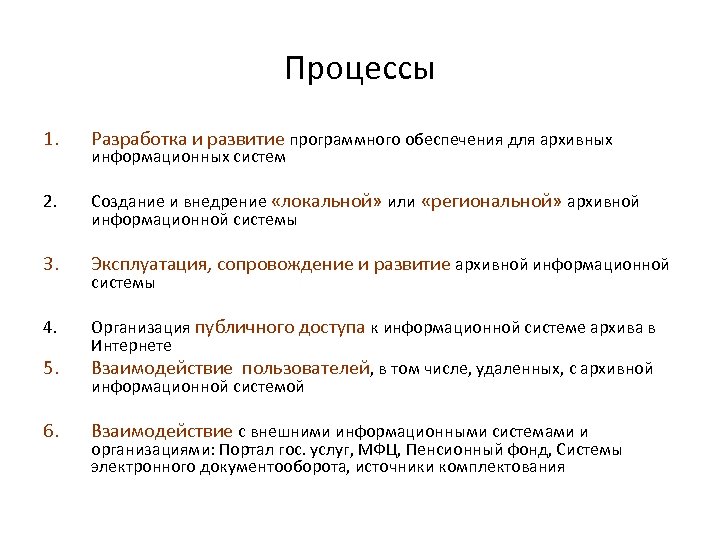 Процессы

1. Разработка и развитие программного обеспечения для архивных информационных систем

2. Создание и внедрение «локальной» или «региональной» архивной информационной системы

3. Эксплуатация, сопровождение и развитие архивной информационной системы

4. Организация публичного доступа к информационной системе архива в Интернете

5. Взаимодействие пользователей, в том числе, удаленных, с архивной информационной системой

6. Взаимодействие с внешними информационными системами и организациями: Портал гос. услуг, МФЦ, Пенсионный фонд, Системы электронного документооборота, источники комплектования